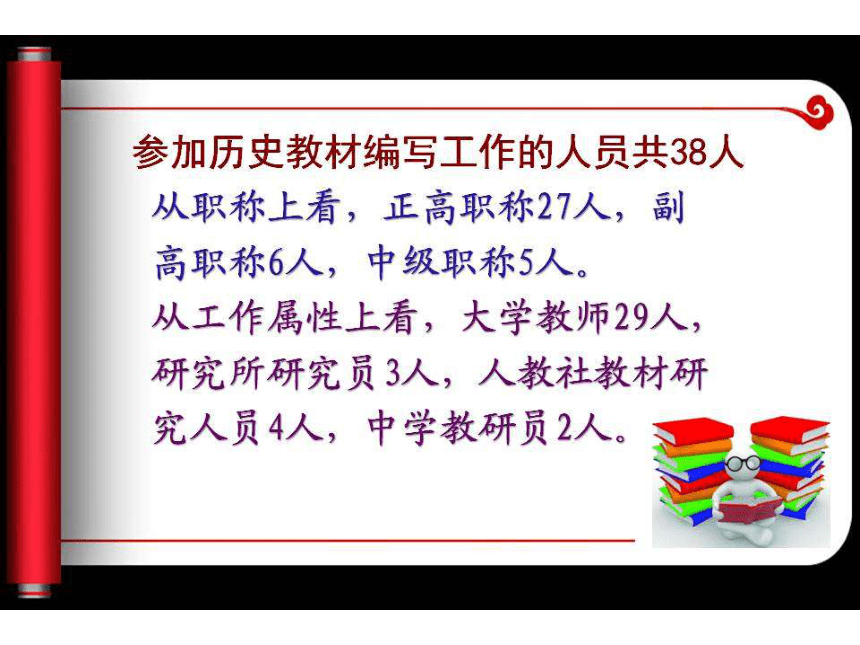 参加历史教材编写工作的人员共38人

从职称上看，正高职称27人，副高职称6人，中级职称5人。

从工作属性上看，大学教师29人，研究所研究员3人，人教社教材研究人员4人，中学教研员2人。